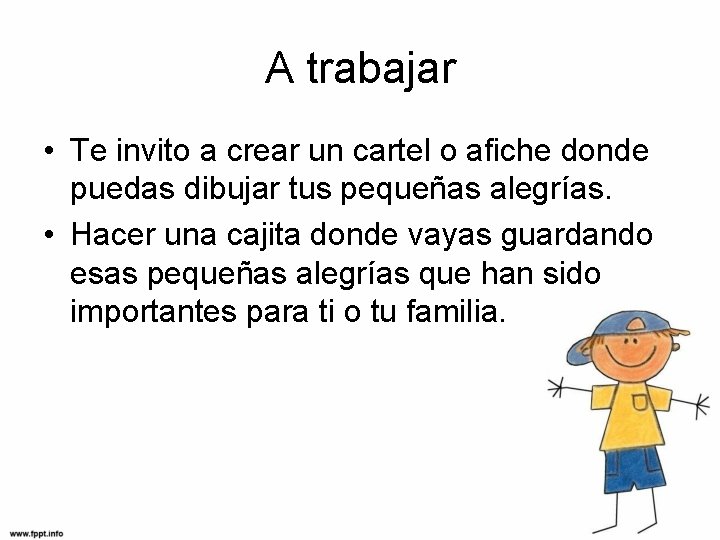 A trabajar

• Te invito a crear un cartel o afiche donde puedas dibujar tus pequeñas alegrías.
• Hacer una cajita donde vayas guardando esas pequeñas alegrías que han sido importantes para ti o tu familia.

www.fppt.info